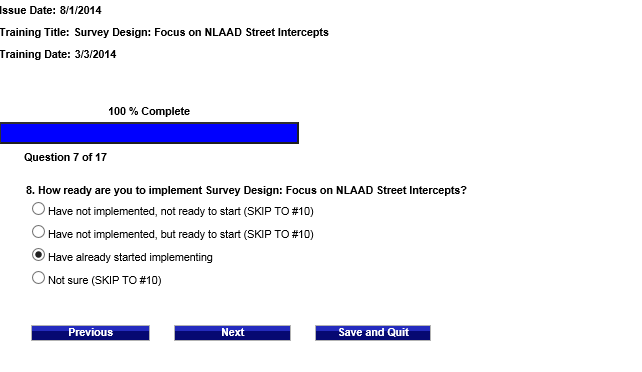 Issue Date: 8/1/2014

Training Title: Survey Design: Focus on NLAAD Street Intercepts

Training Date: 3/3/2014

100 % Complete

Question 7 of 17

8. How ready are you to implement Survey Design: Focus on NLAAD Street Intercepts?

Have not implemented, not ready to start (SKIP TO #10)

Have not implemented, but ready to start (SKIP TO #10)

Have already started implementing

Not sure (SKIP TO #10)

Previous

Next

Save and Quit